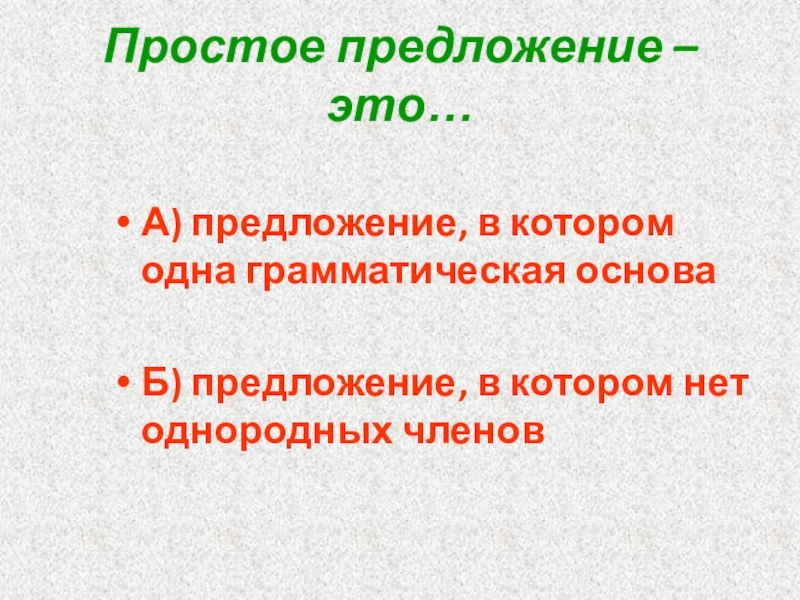 Простое предложение – это…

• А) предложение, в котором одна грамматическая основа

• Б) предложение, в котором нет однородных членов